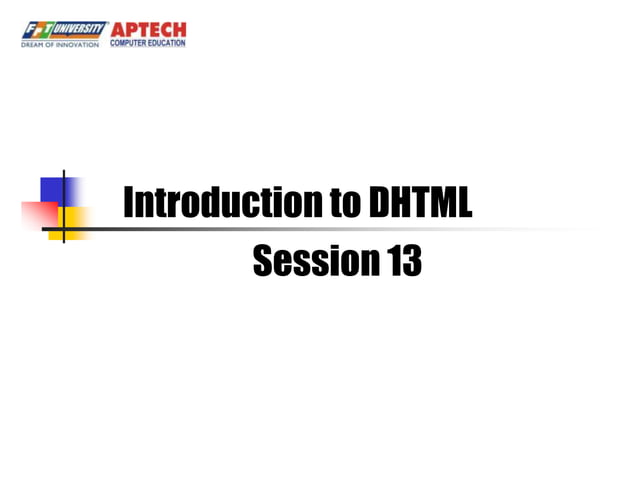 FPT UNIVERSITY
DREAM OF INNOVATION
APTECH
COMPUTER EDUCATION

Introduction to DHTML

Session 13